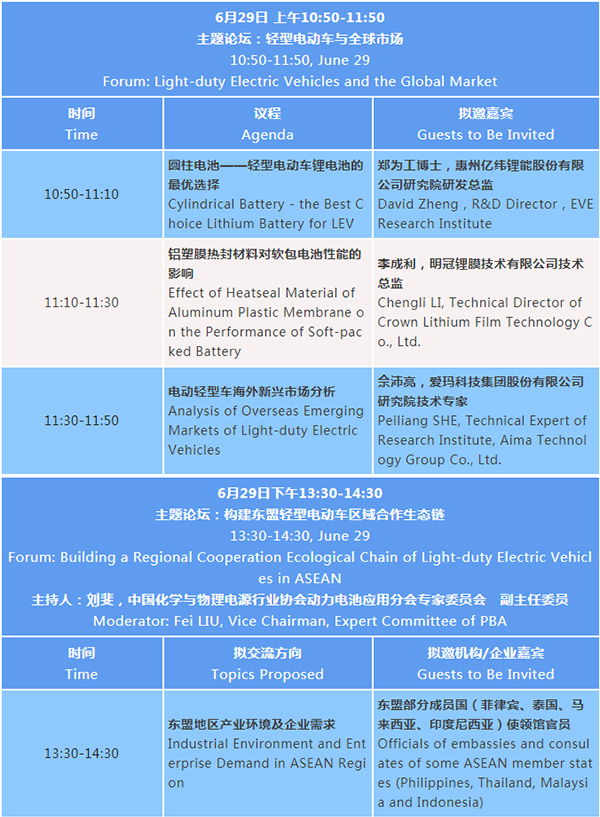 6月29日 上午10:50-11:50
主题论坛：轻型电动车与全球市场
10:50-11:50, June 29
Forum: Light-duty Electric Vehicles and the Global Market

| 时间 Time | 议程 Agenda | 拟邀嘉宾 Guests to Be Invited |
|---|---|---|
| 10:50-11:10 | 圆柱电池——轻型电动车锂电池的最优选择 Cylindrical Battery - the Best Choice Lithium Battery for LEV | 郑为工博士，惠州亿纬锂能股份有限公司研究院研发总监 David Zheng，R&D Director，EVE Research Institute |
| 11:10-11:30 | 铝塑膜热封材料对软包电池性能的影响 Effect of Heatseal Material of Aluminum Plastic Membrane on the Performance of Soft-packed Battery | 李成利，明冠锂膜技术有限公司技术总监 Chengli LI, Technical Director of Crown Lithium Film Technology Co., Ltd. |
| 11:30-11:50 | 电动轻型车海外新兴市场分析 Analysis of Overseas Emerging Markets of Light-duty Electric Vehicles | 佘沛亮，爱玛科技集团股份有限公司研究院技术专家 Peiliang SHE, Technical Expert of Research Institute, Aima Technology Group Co., Ltd. |

6月29日下午13:30-14:30
主题论坛：构建东盟轻型电动车区域合作生态链
13:30-14:30, June 29
Forum: Building a Regional Cooperation Ecological Chain of Light-duty Electric Vehicles in ASEAN
主持人：刘斐，中国化学与物理电源行业协会动力电池应用分会专家委员会 副主任委员
Moderator: Fei LIU, Vice Chairman, Expert Committee of PBA

| 时间 Time | 拟交流方向 Topics Proposed | 拟邀机构/企业嘉宾 Guests to Be Invited |
|---|---|---|
| 13:30-14:30 | 东盟地区产业环境及企业需求 Industrial Environment and Enterprise Demand in ASEAN Region | 东盟部分成员国（菲律宾、泰国、马来西亚、印度尼西亚）使领馆官员 Officials of embassies and consulates of some ASEAN member states (Philippines, Thailand, Malaysia and Indonesia) |